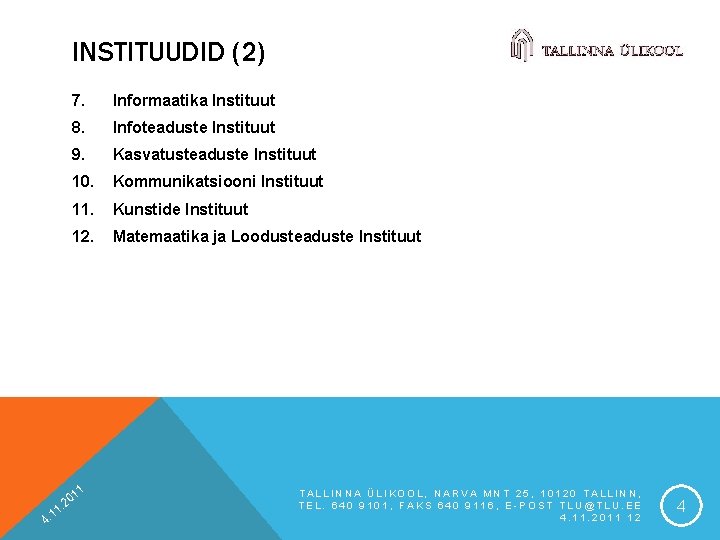 INSTITUUDID (2)

TALLINNA ÜLIKOOL

7. Informaatika Instituut
8. Infoteaduste Instituut
9. Kasvatusteaduste Instituut
10. Kommunikatsiooni Instituut
11. Kunstide Instituut
12. Matemaatika ja Loodusteaduste Instituut

4.11.2011

TALLINNA ÜLIKOOL, NARVA MNT 25, 10120 TALLINN, TEL. 640 9101, FAKS 640 9116, E-POST TLU@TLU.EE 4.11.2011 12

4